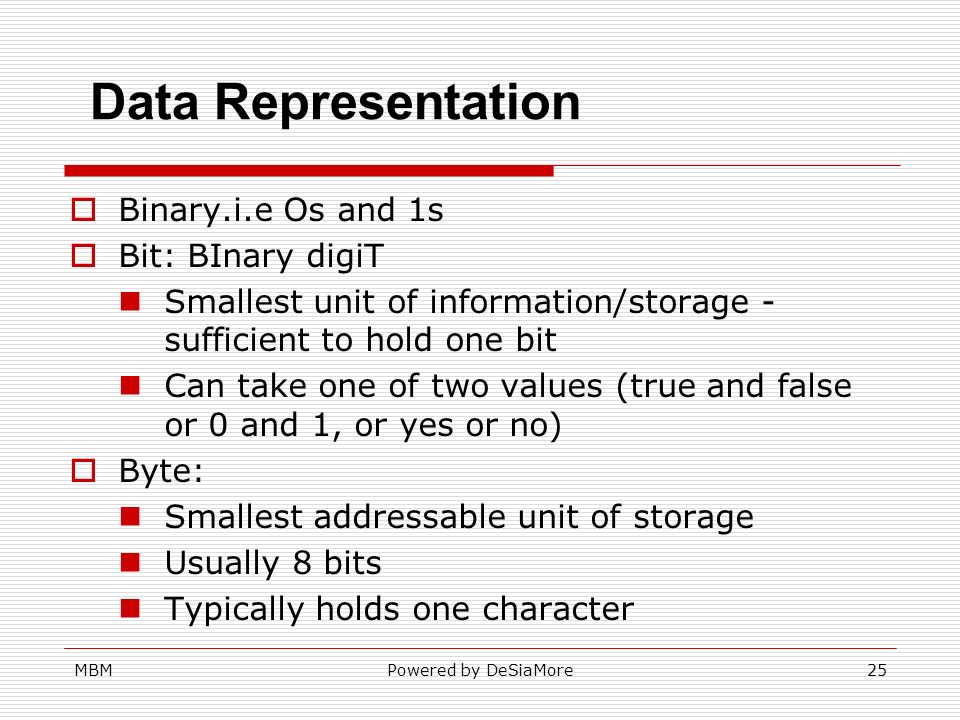 Data Representation

Binary.i.e Os and 1s

Bit: BInary digiT

Smallest unit of information/storage - sufficient to hold one bit

Can take one of two values (true and false or 0 and 1, or yes or no)

Byte:

Smallest addressable unit of storage

Usually 8 bits

Typically holds one character

MBM

Powered by DeSiaMore

25